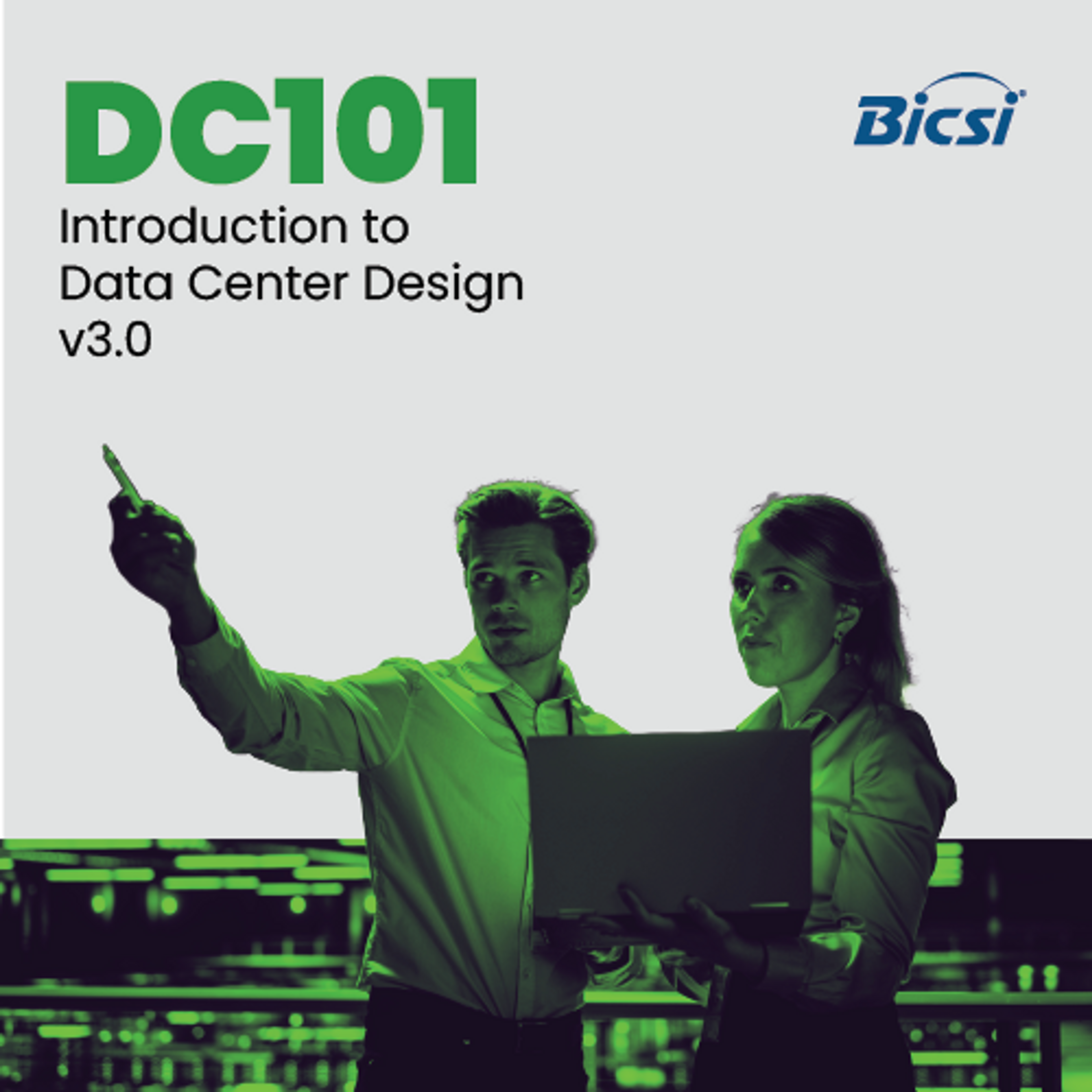 DC101

Bicsi

Introduction to
Data Center Design
v3.0